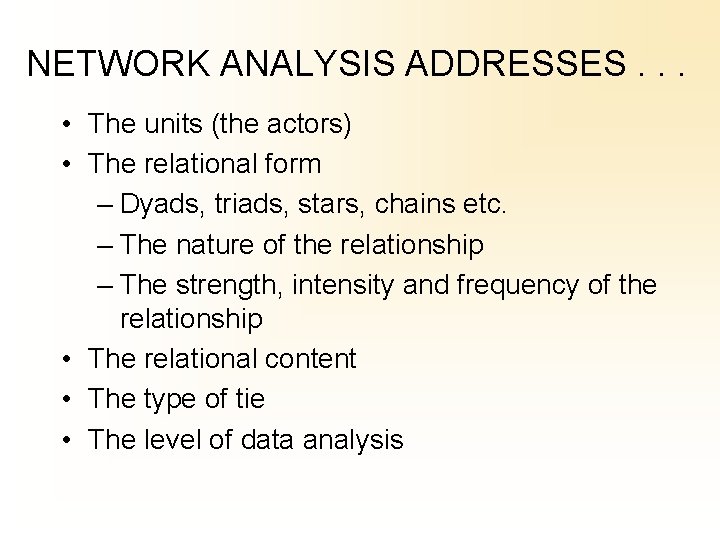 NETWORK ANALYSIS ADDRESSES . . .

• The units (the actors)
• The relational form
– Dyads, triads, stars, chains etc.
– The nature of the relationship
– The strength, intensity and frequency of the relationship
• The relational content
• The type of tie
• The level of data analysis